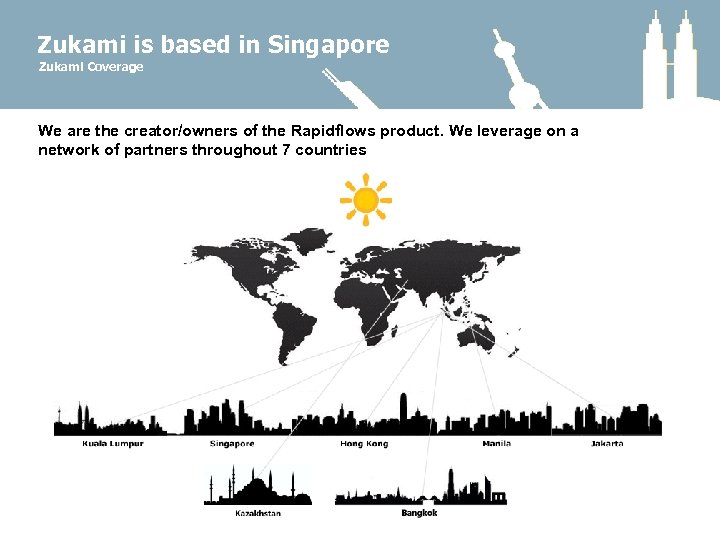 Zukami is based in Singapore
Zukami Coverage

We are the creator/owners of the Rapidflows product. We leverage on a network of partners throughout 7 countries

Kuala Lumpur
Singapore
Hong Kong
Manila
Jakarta
Kazakhstan
Bangkok